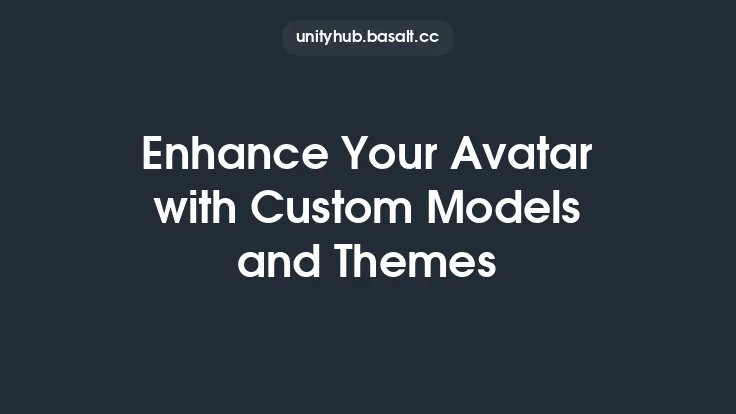 unityhub.basalt.cc

Enhance Your Avatar with Custom Models and Themes